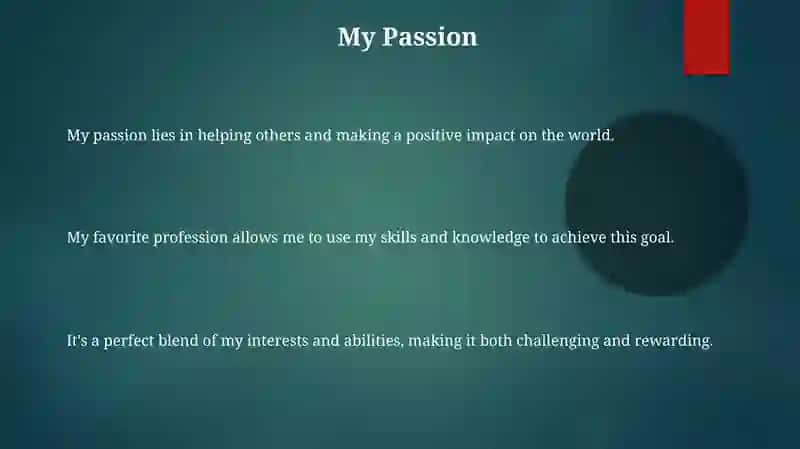 My Passion

My passion lies in helping others and making a positive impact on the world.

My favorite profession allows me to use my skills and knowledge to achieve this goal.

It's a perfect blend of my interests and abilities, making it both challenging and rewarding.